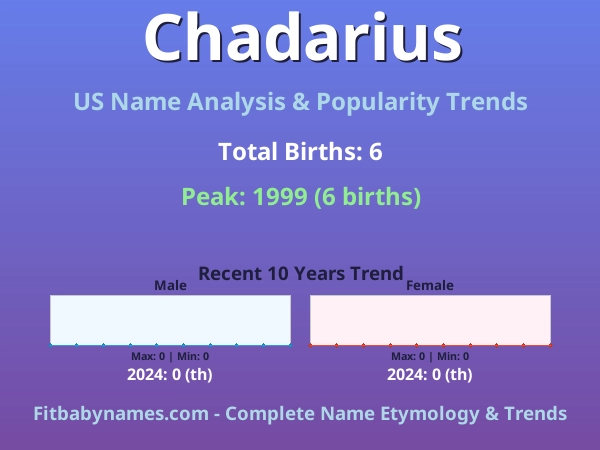 Chadarius

US Name Analysis & Popularity Trends

Total Births: 6

Peak: 1999 (6 births)

Recent 10 Years Trend

Male

Max: 0 | Min: 0

2024: 0 (th)

Female

Max: 0 | Min: 0

2024: 0 (th)

Fitbabynames.com - Complete Name Etymology & Trends